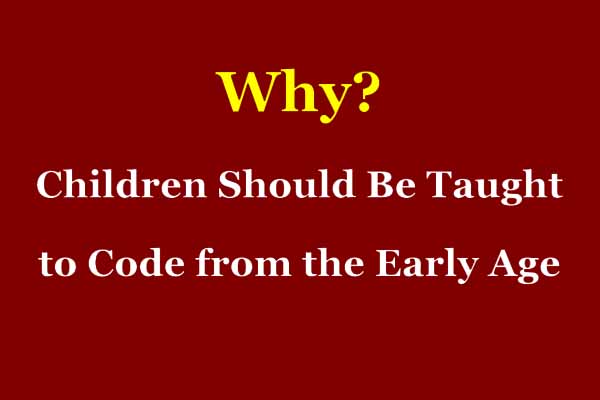 Why?

Children Should Be Taught to Code from the Early Age